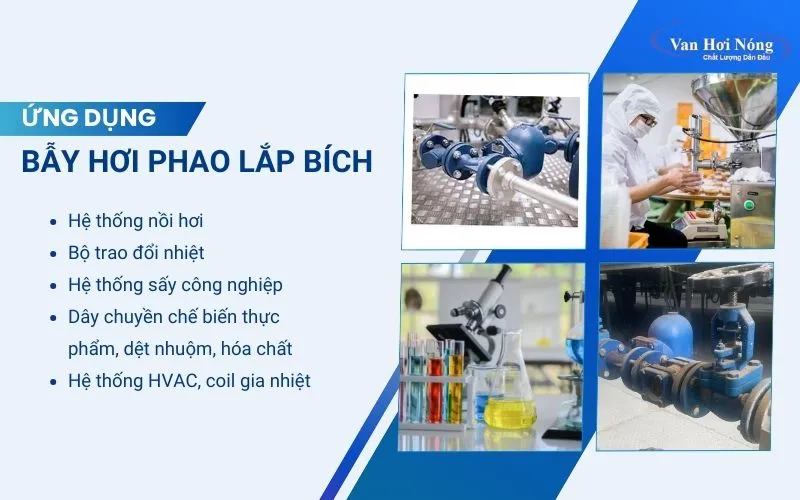 Van Hơi Nóng
Chất Lượng Dẫn Đầu

ỨNG DỤNG
BẪY HƠI PHAO LẮP BÍCH

- Hệ thống nồi hơi
- Bộ trao đổi nhiệt
- Hệ thống sấy công nghiệp
- Dây chuyền chế biến thực phẩm, dệt nhuộm, hóa chất
- Hệ thống HVAC, coil gia nhiệt